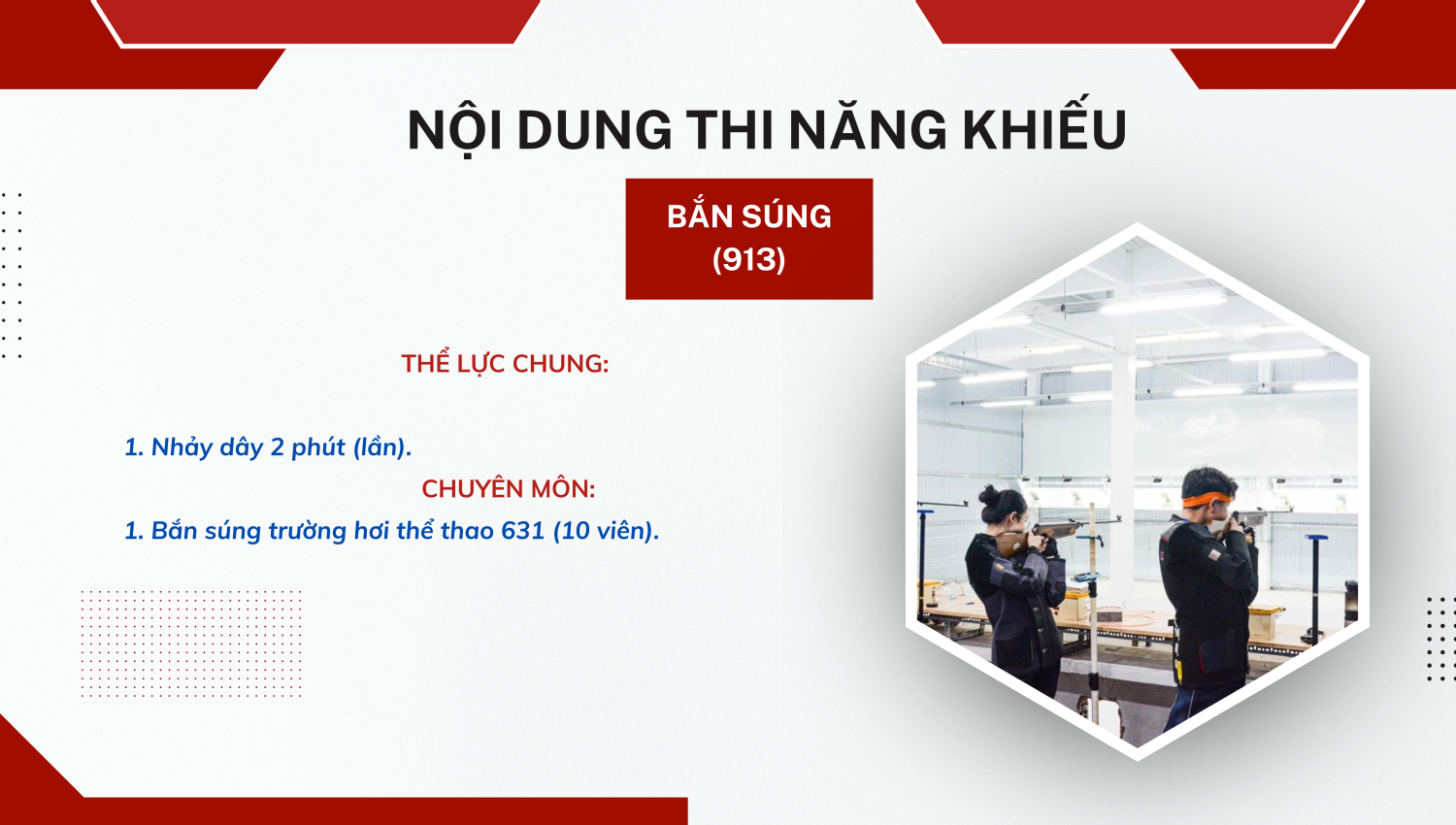 NỘI DUNG THI NĂNG KHIẾU

BẮN SÚNG
(913)

THỂ LỰC CHUNG:

1. Nhảy dây 2 phút (lần).

CHUYÊN MÔN:

1. Bắn súng trường hơi thể thao 631 (10 viên).